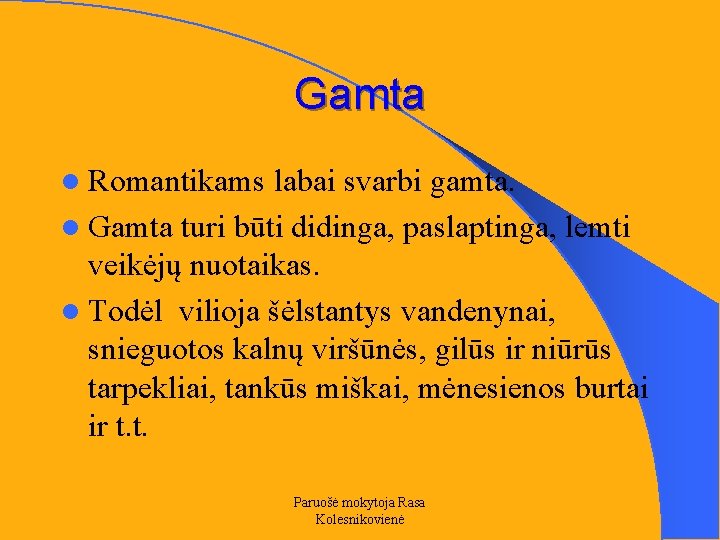 Gamta

- Romantikams labai svarbi gamta.
- Gamta turi būti didinga, paslaptinga, lemti veikėjų nuotaikas.
- Todėl vilioja šėlstantys vandenynai, snieguotos kalnų viršūnės, gilūs ir niūrūs tarpekliai, tankūs miškai, mėnesienos burtai ir t.t.

Paruošė mokytoja Rasa Kolesnikovienė